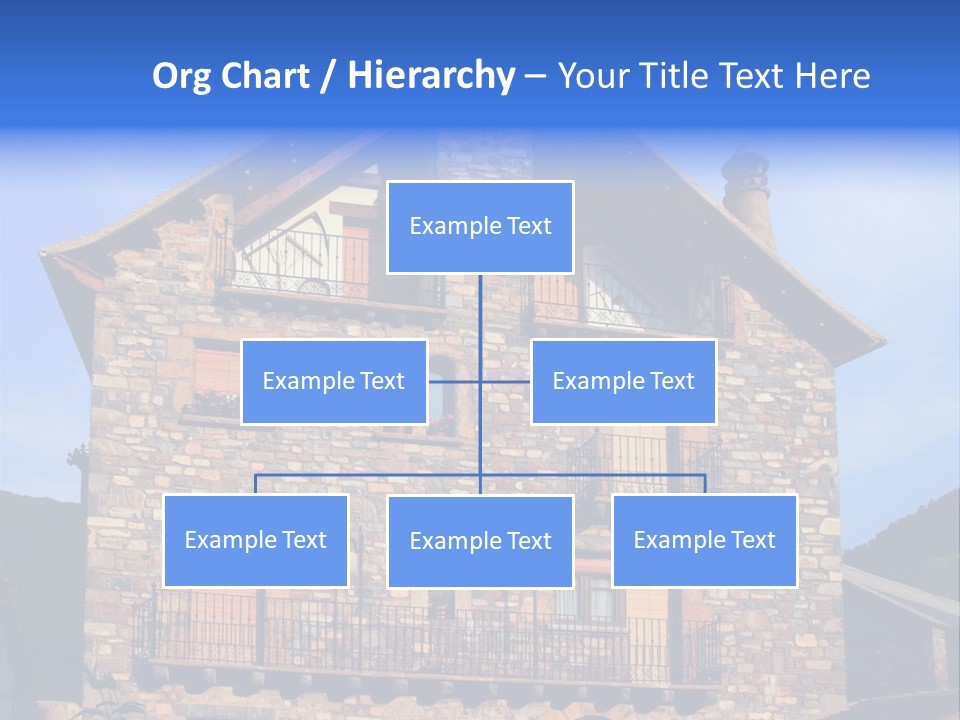 Org Chart / Hierarchy – Your Title Text Here

Example Text

Example Text

Example Text

Example Text

Example Text

Example Text